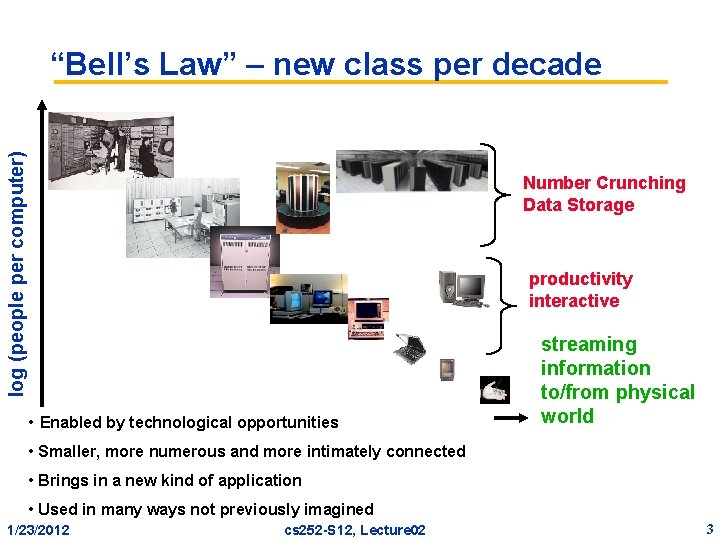 “Bell’s Law” – new class per decade

log (people per computer)

Number Crunching
Data Storage

productivity
interactive

streaming information to/from physical world

• Enabled by technological opportunities
• Smaller, more numerous and more intimately connected
• Brings in a new kind of application
• Used in many ways not previously imagined

1/23/2012 cs252-S12, Lecture02 3